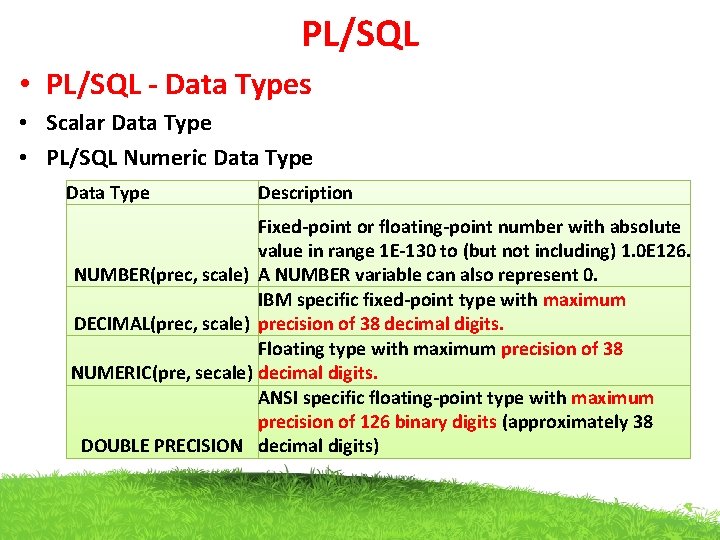 PL/SQL

• PL/SQL - Data Types

• Scalar Data Type

• PL/SQL Numeric Data Type

| Data Type | Description |
|---|---|
| NUMBER(prec, scale) | Fixed-point or floating-point number with absolute value in range 1E-130 to (but not including) 1.0E126. A NUMBER variable can also represent 0. |
| DECIMAL(prec, scale) | IBM specific fixed-point type with maximum precision of 38 decimal digits. |
| NUMERIC(pre, secale) | Floating type with maximum precision of 38 decimal digits. |
| DOUBLE PRECISION | ANSI specific floating-point type with maximum precision of 126 binary digits (approximately 38 decimal digits) |